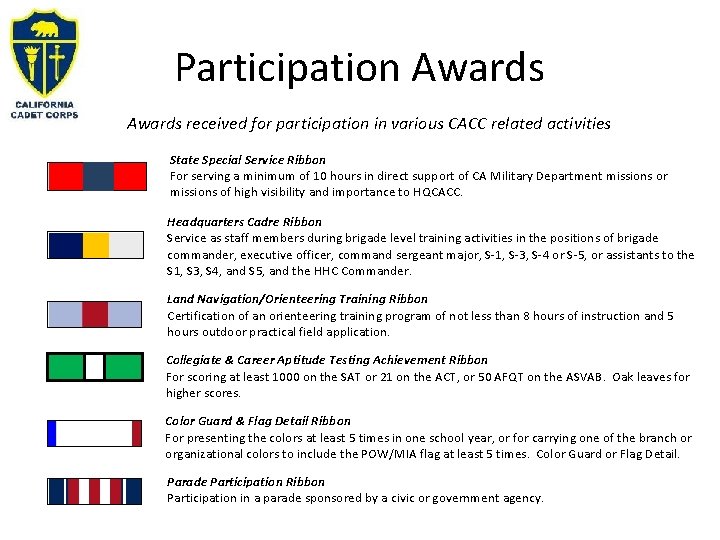 CALIFORNIA CADET CORPS

Participation Awards

Awards received for participation in various CACC related activities

State Special Service Ribbon
For serving a minimum of 10 hours in direct support of CA Military Department missions or missions of high visibility and importance to HQCACC.

Headquarters Cadre Ribbon
Service as staff members during brigade level training activities in the positions of brigade commander, executive officer, command sergeant major, S-1, S-3, S-4 or S-5, or assistants to the S1, S3, S4, and S5, and the HHC Commander.

Land Navigation/Orienteering Training Ribbon
Certification of an orienteering training program of not less than 8 hours of instruction and 5 hours outdoor practical field application.

Collegiate & Career Aptitude Testing Achievement Ribbon
For scoring at least 1000 on the SAT or 21 on the ACT, or 50 AFQT on the ASVAB. Oak leaves for higher scores.

Color Guard & Flag Detail Ribbon
For presenting the colors at least 5 times in one school year, or for carrying one of the branch or organizational colors to include the POW/MIA flag at least 5 times. Color Guard or Flag Detail.

Parade Participation Ribbon
Participation in a parade sponsored by a civic or government agency.